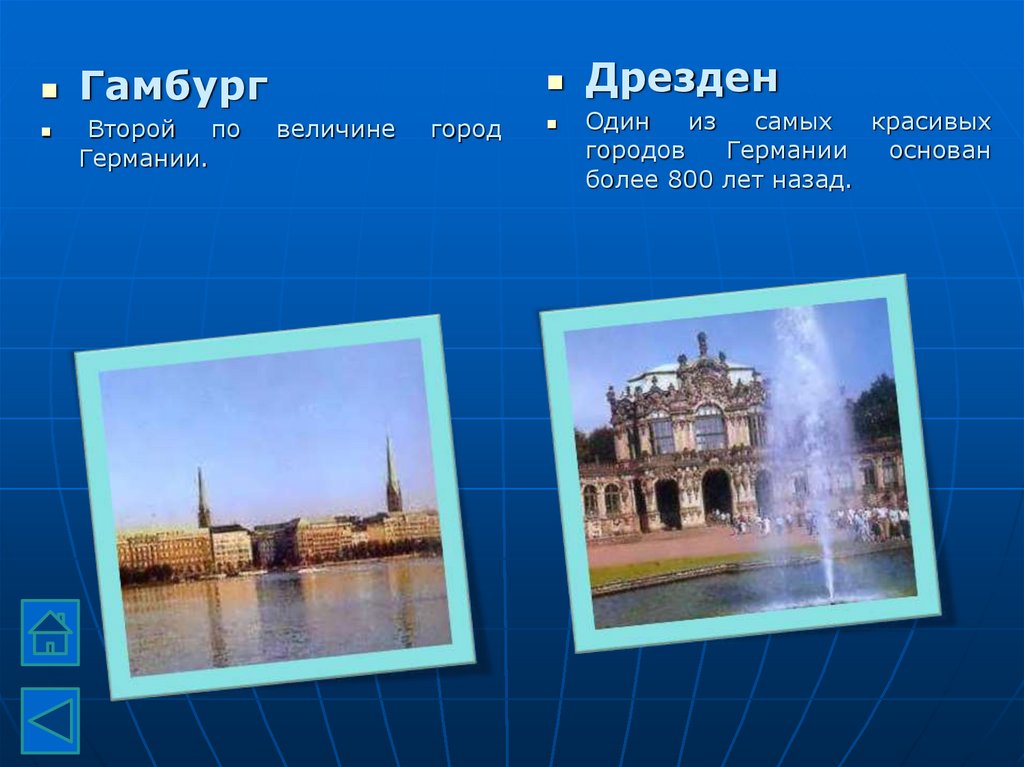 Гамбург

Второй по величине город Германии.

Дрезден

Один из самых красивых городов Германии основан более 800 лет назад.